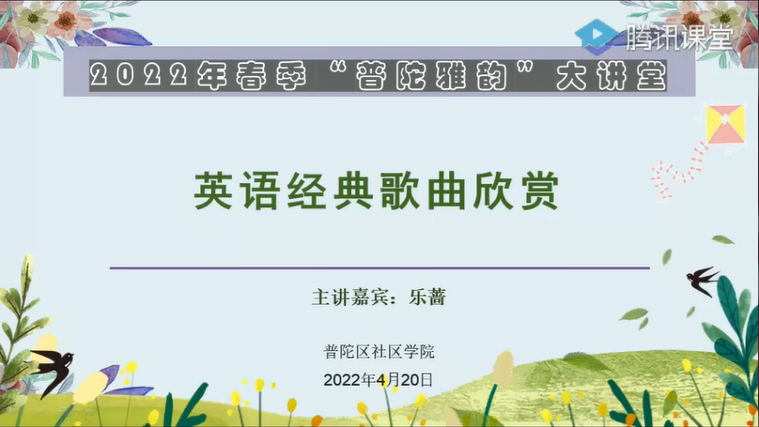 腾讯课堂

2022年春季“普陀雅韵”大讲堂

英语经典歌曲欣赏

主讲嘉宾：乐蔷

普陀区社区学院

2022年4月20日